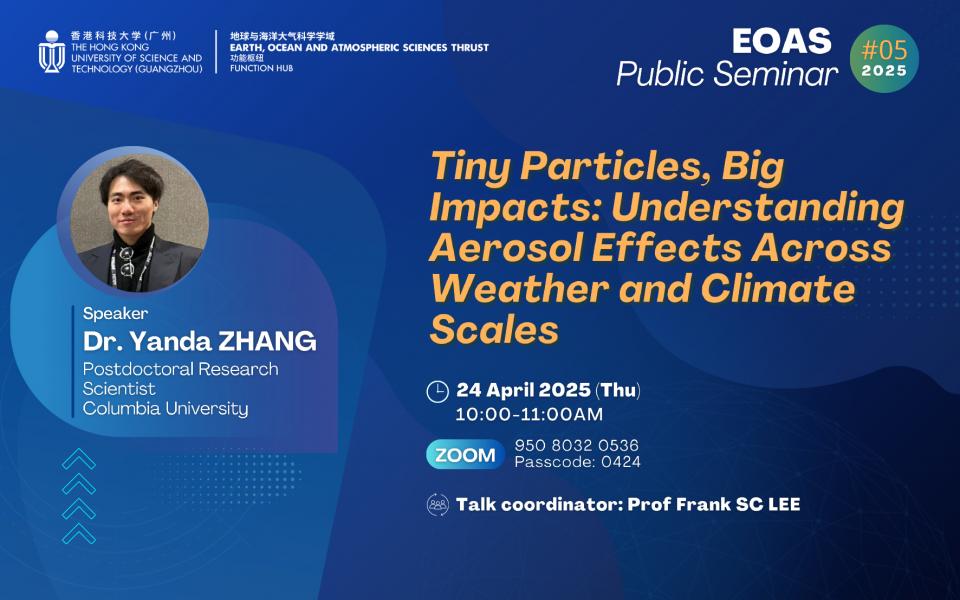 香港科技大学（广州）
THE HONG KONG UNIVERSITY OF SCIENCE AND TECHNOLOGY (GUANGZHOU)

地球与海洋大气科学学域
EARTH, OCEAN AND ATMOSPHERIC SCIENCES THRUST
功能枢纽
FUNCTION HUB

EOAS
Public Seminar
#05
2025

Tiny Particles, Big Impacts: Understanding Aerosol Effects Across Weather and Climate Scales

Speaker
Dr. Yanda ZHANG
Postdoctoral Research Scientist
Columbia University

24 April 2025 (Thu)
10:00-11:00AM

ZOOM
950 8032 0536
Passcode: 0424

Talk coordinator: Prof Frank SC LEE